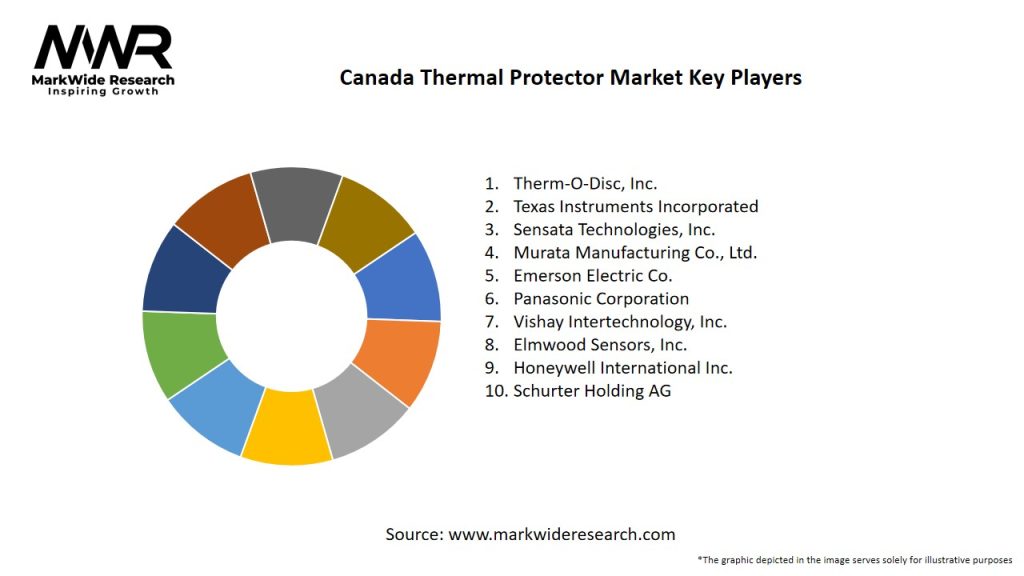 MWR
MarkWide Research
Inspiring Growth

Canada Thermal Protector Market Key Players

1. Therm-O-Disc, Inc.
2. Texas Instruments Incorporated
3. Sensata Technologies, Inc.
4. Murata Manufacturing Co., Ltd.
5. Emerson Electric Co.
6. Panasonic Corporation
7. Vishay Intertechnology, Inc.
8. Elmwood Sensors, Inc.
9. Honeywell International Inc.
10. Schurter Holding AG

Source: www.markwideresearch.com

*The graphic depicted in the image serves solely for illustrative purposes